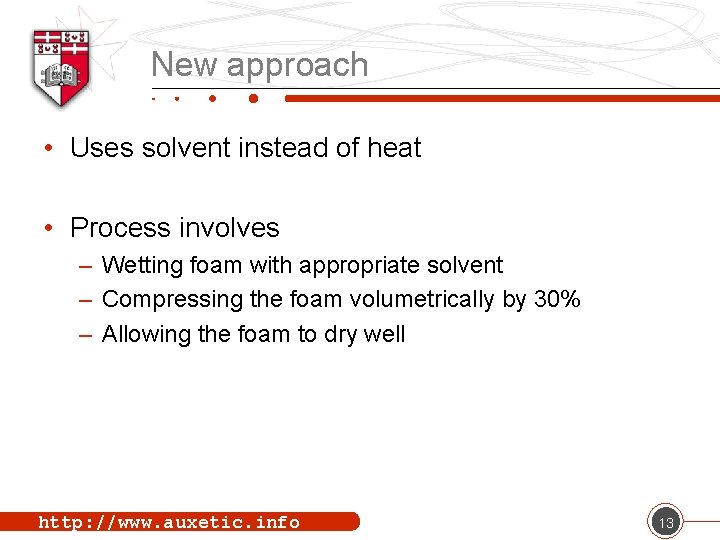 New approach

• Uses solvent instead of heat

• Process involves
– Wetting foam with appropriate solvent
– Compressing the foam volumetrically by 30%
– Allowing the foam to dry well

http://www.auxetic.info

13